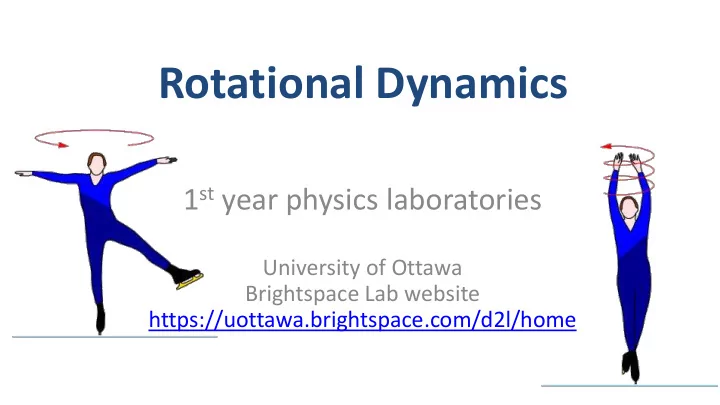 Rotational Dynamics

1st year physics laboratories

University of Ottawa
Brightspace Lab website
https://uottawa.brightspace.com/d2l/home